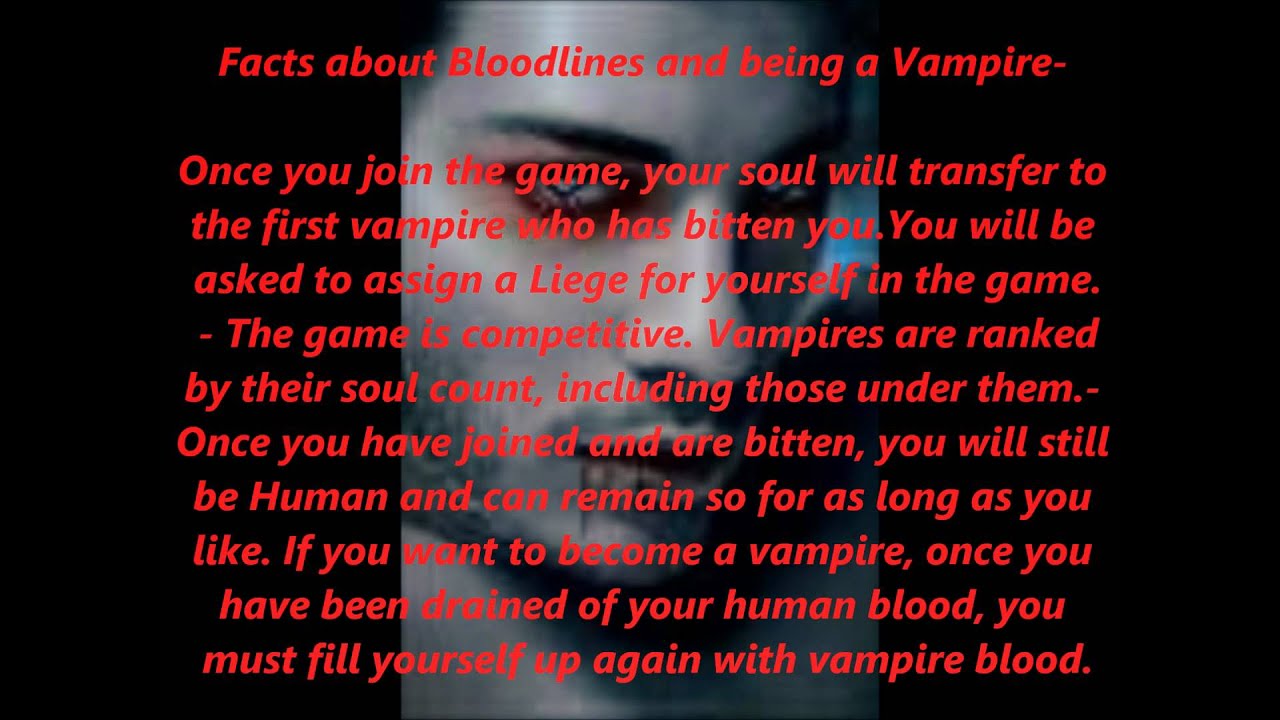 Facts about Bloodlines and being a Vampire-

Once you join the game, your soul will transfer to the first vampire who has bitten you.You will be asked to assign a Liege for yourself in the game. - The game is competitive. Vampires are ranked by their soul count, including those under them.- Once you have joined and are bitten, you will still be Human and can remain so for as long as you like. If you want to become a vampire, once you have been drained of your human blood, you must fill yourself up again with vampire blood.